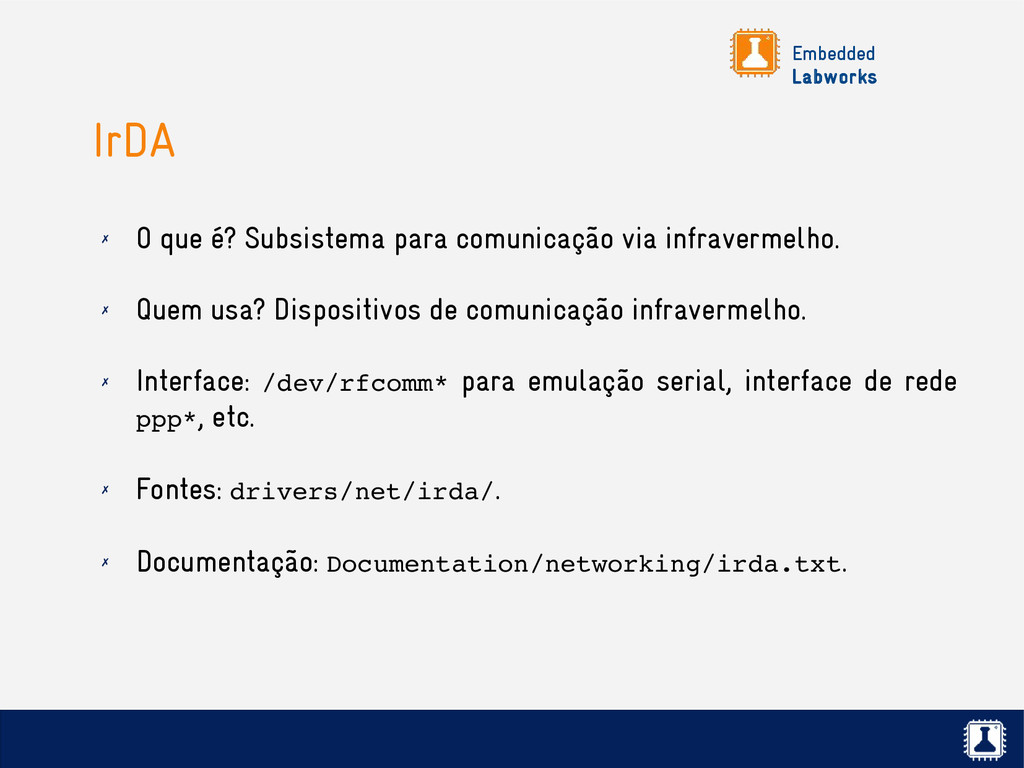 Embedded
Labworks

IrDA

✗ O que é? Subsistema para comunicação via infravermelho.

✗ Quem usa? Dispositivos de comunicação infravermelho.

✗ Interface: /dev/rfcomm* para emulação serial, interface de rede ppp*, etc.

✗ Fontes: drivers/net/irda/.

✗ Documentação: Documentation/networking/irda.txt.